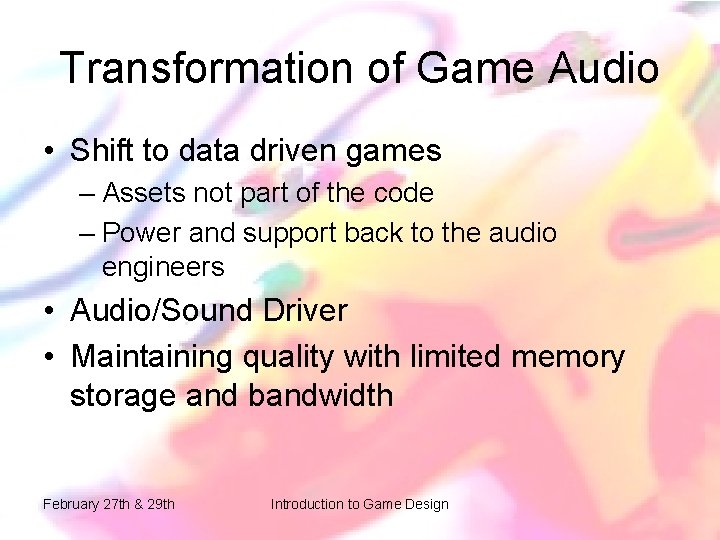 Transformation of Game Audio

• Shift to data driven games
– Assets not part of the code
– Power and support back to the audio engineers
• Audio/Sound Driver
• Maintaining quality with limited memory storage and bandwidth

February 27th & 29th

Introduction to Game Design